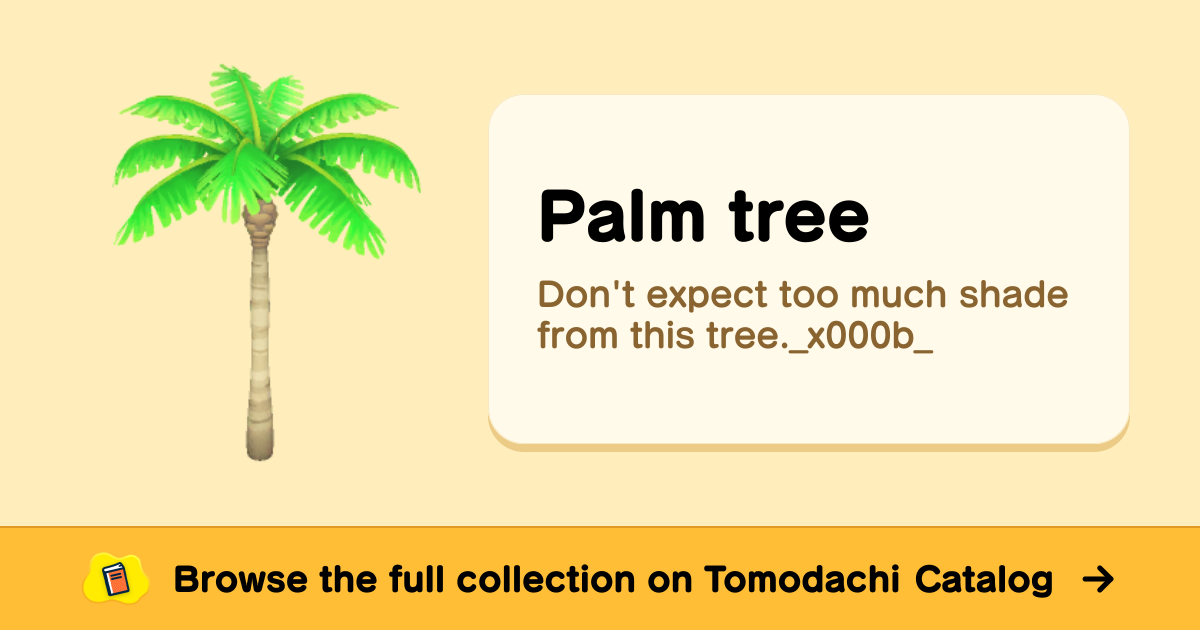 Palm tree

Don't expect too much shade from this tree._x000b_

Browse the full collection on Tomodachi Catalog →